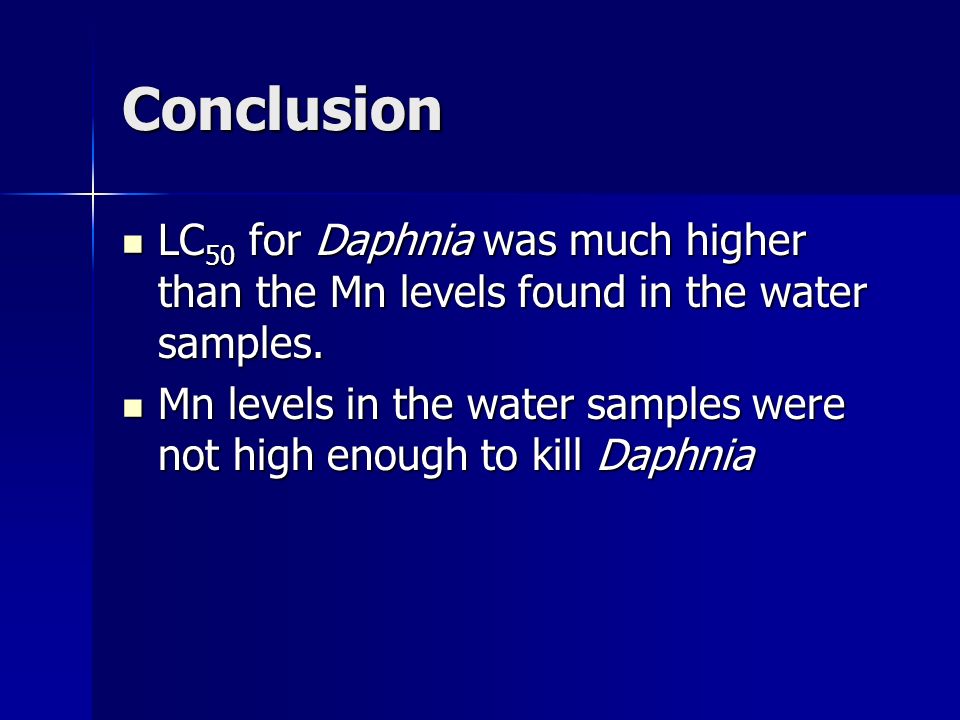 Conclusion

- $LC_{50}$ for Daphnia was much higher than the Mn levels found in the water samples.
- Mn levels in the water samples were not high enough to kill Daphnia